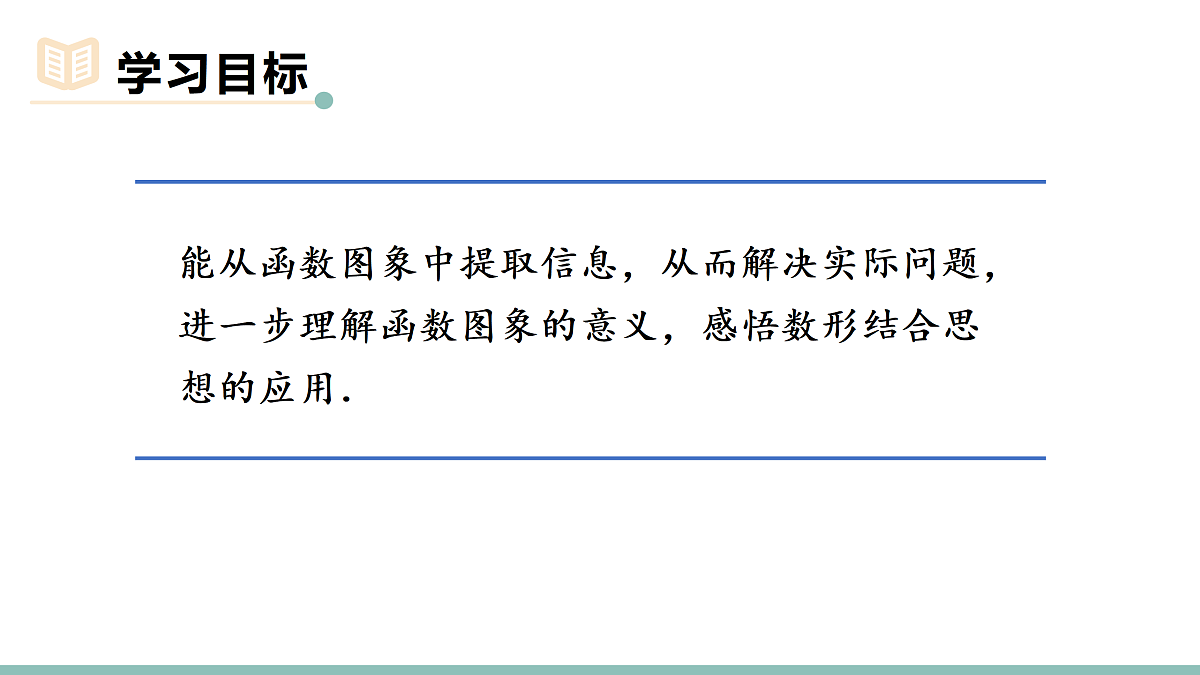 学习目标

能从函数图象中提取信息，从而解决实际问题，进一步理解函数图象的意义，感悟数形结合思想的应用.